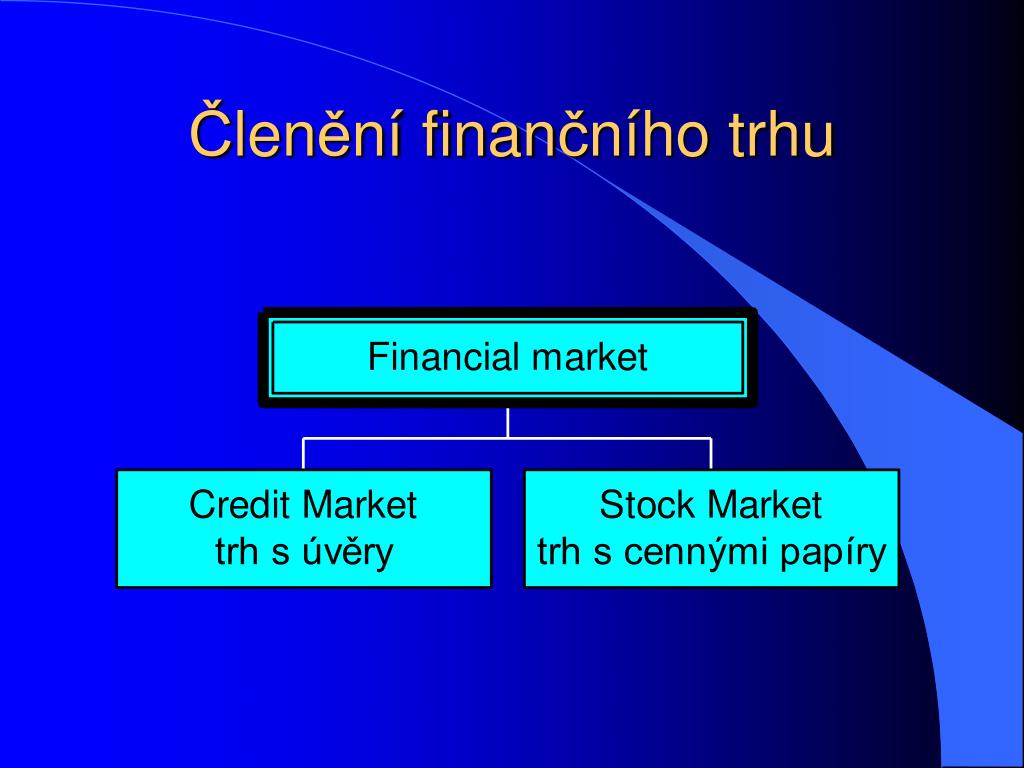 Členění finančního trhu

Financial market

Credit Market
trh s úvěry

Stock Market
trh s cennými papíry